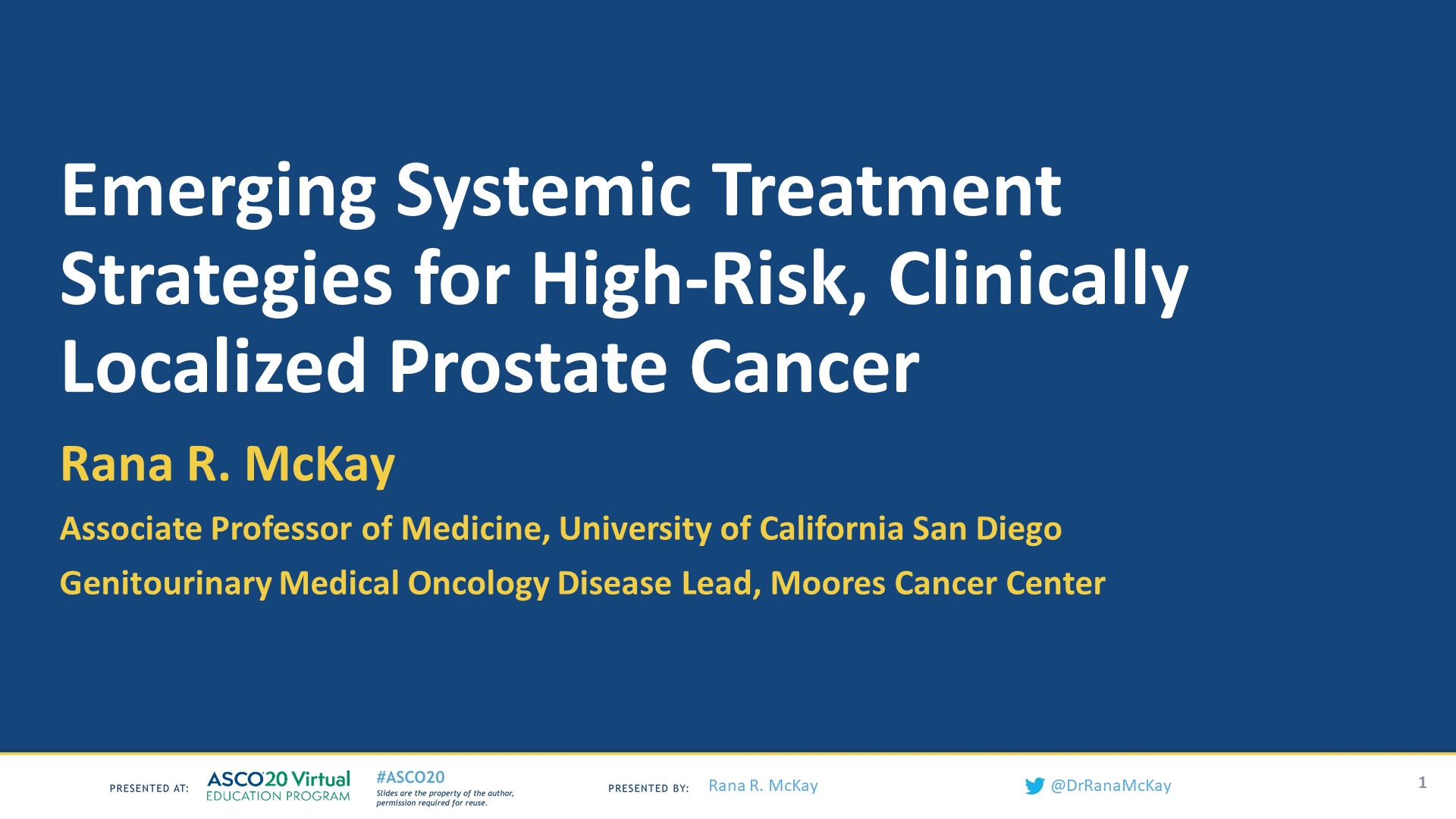 Emerging Systemic Treatment Strategies for High-Risk, Clinically Localized Prostate Cancer

Rana R. McKay

Associate Professor of Medicine, University of California San Diego

Genitourinary Medical Oncology Disease Lead, Moores Cancer Center

PRESENTED AT: ASCO20 Virtual EDUCATION PROGRAM #ASCO20 Slides are the property of the author, permission required for reuse.

PRESENTED BY: Rana R. McKay

@DrRanaMcKay

1